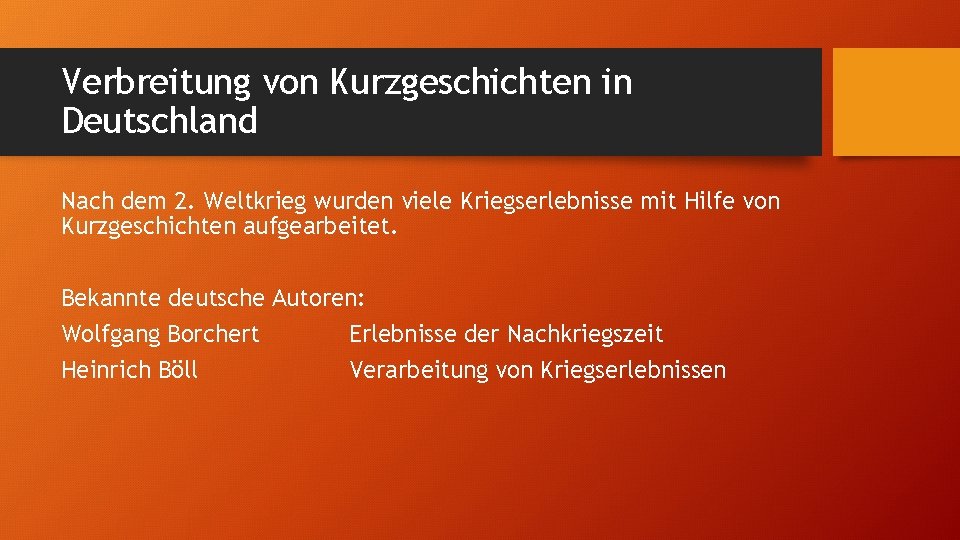 Verbreitung von Kurzgeschichten in Deutschland

Nach dem 2. Weltkrieg wurden viele Kriegserlebnisse mit Hilfe von Kurzgeschichten aufgearbeitet.

Bekannte deutsche Autoren:
Wolfgang Borchert Erlebnisse der Nachkriegszeit
Heinrich Böll Verarbeitung von Kriegserlebnissen